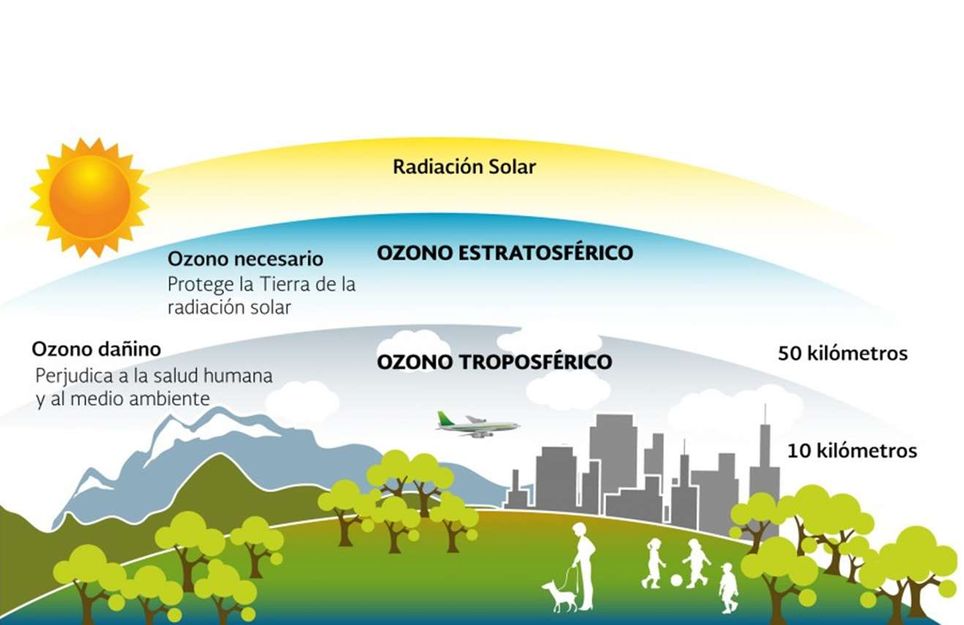 Radiación Solar

Ozono necesario
Protege la Tierra de la radiación solar

OZONO ESTRATOSFÉRICO

Ozono dañino
Perjudica a la salud humana y al medio ambiente

OZONO TROPOSFÉRICO

50 kilómetros

10 kilómetros